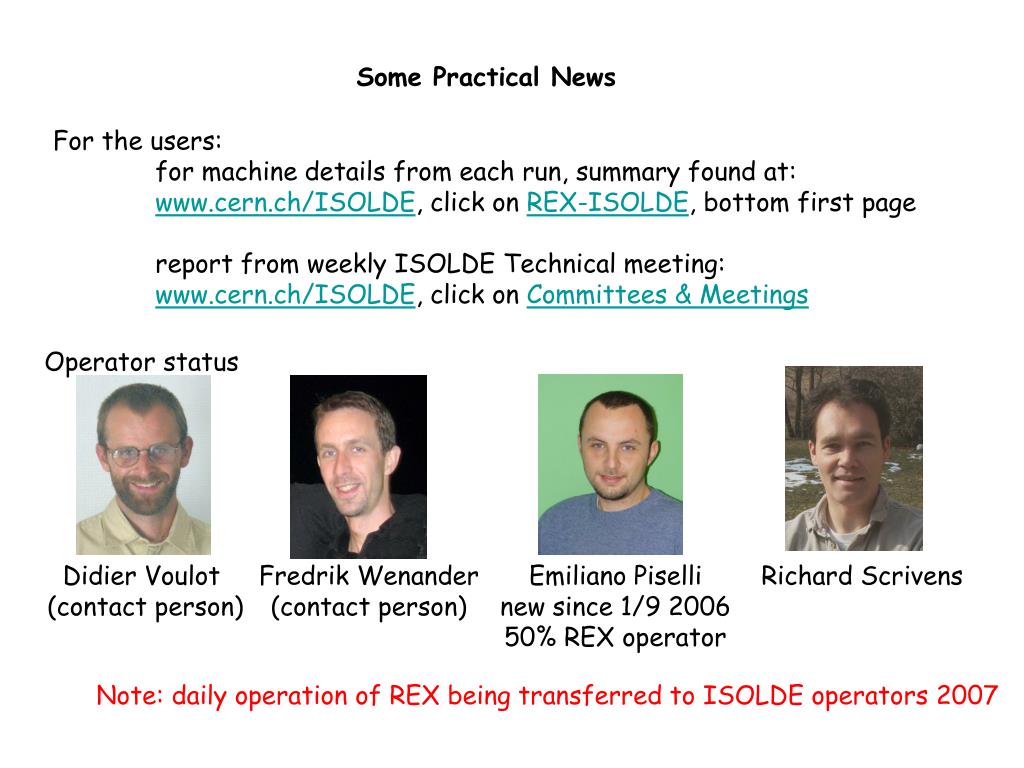 Some Practical News

For the users:
for machine details from each run, summary found at:
www.cern.ch/ISOLDE, click on REX-ISOLDE, bottom first page

report from weekly ISOLDE Technical meeting:
www.cern.ch/ISOLDE, click on Committees & Meetings

Operator status

Didier Voulot
(contact person)

Fredrik Wenander
(contact person)

Emiliano Piselli
new since 1/9 2006
50% REX operator

Richard Scrivens

Note: daily operation of REX being transferred to ISOLDE operators 2007